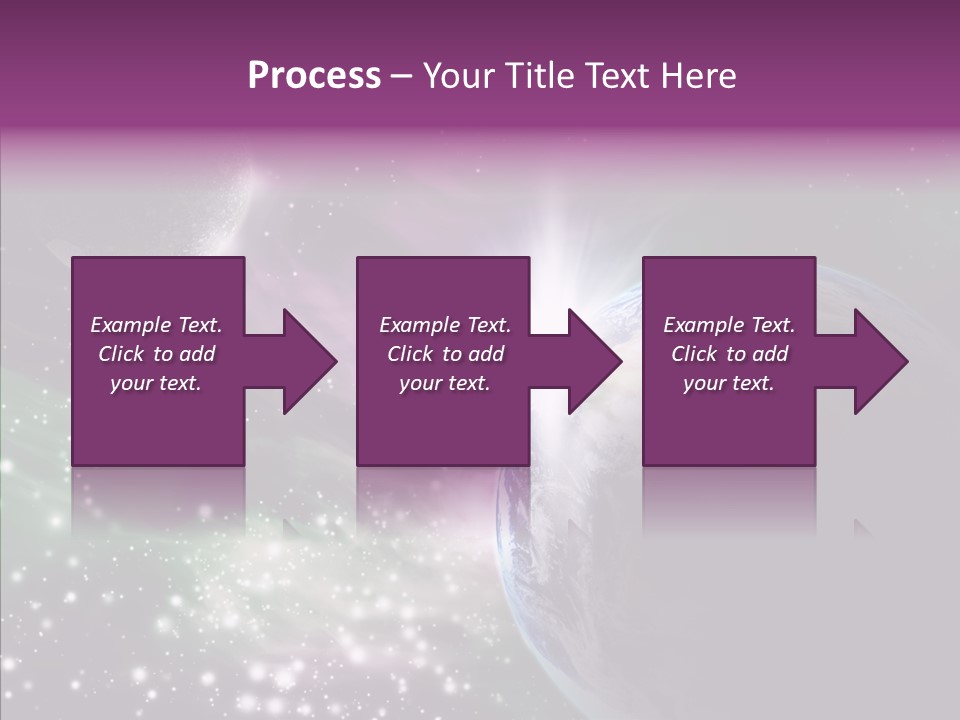 Process – Your Title Text Here

Example Text. Click to add your text.

Example Text. Click to add your text.

Example Text. Click to add your text.